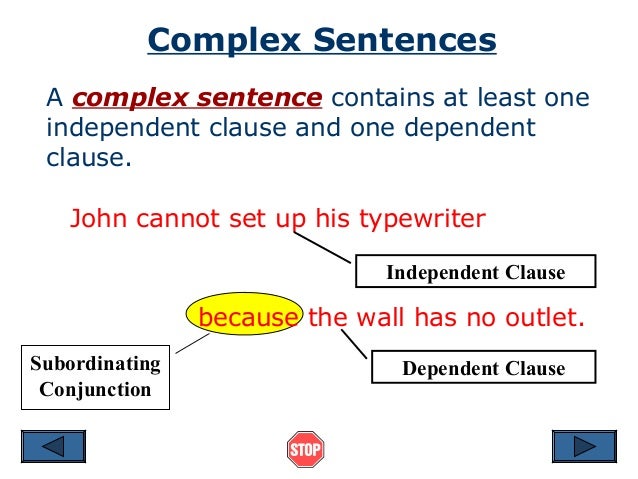 Complex Sentences

A complex sentence contains at least one independent clause and one dependent clause.

John cannot set up his typewriter

Independent Clause

because the wall has no outlet.

Subordinating Conjunction

Dependent Clause

STOP